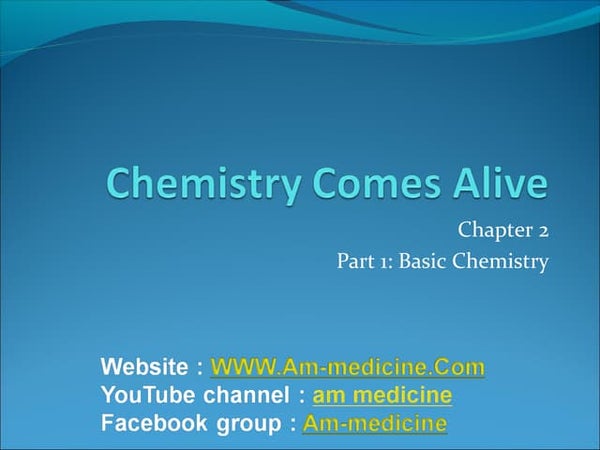 Chemistry Comes Alive

Chapter 2

Part 1: Basic Chemistry

Website : WWW.Am-medicine.Com
YouTube channel : am medicine
Facebook group : Am-medicine